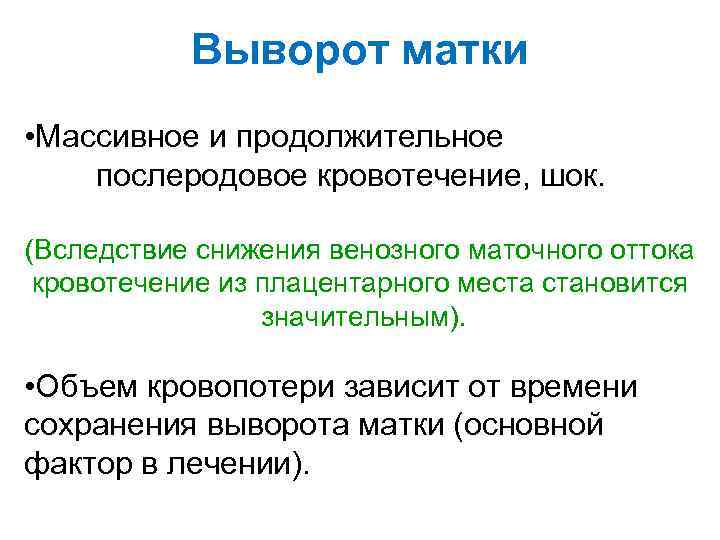 Выворот матки

•Массивное и продолжительное послеродовое кровотечение, шок.

(Вследствие снижения венозного маточного оттока кровотечение из плацентарного места становится значительным).

•Объем кровопотери зависит от времени сохранения выворота матки (основной фактор в лечении).